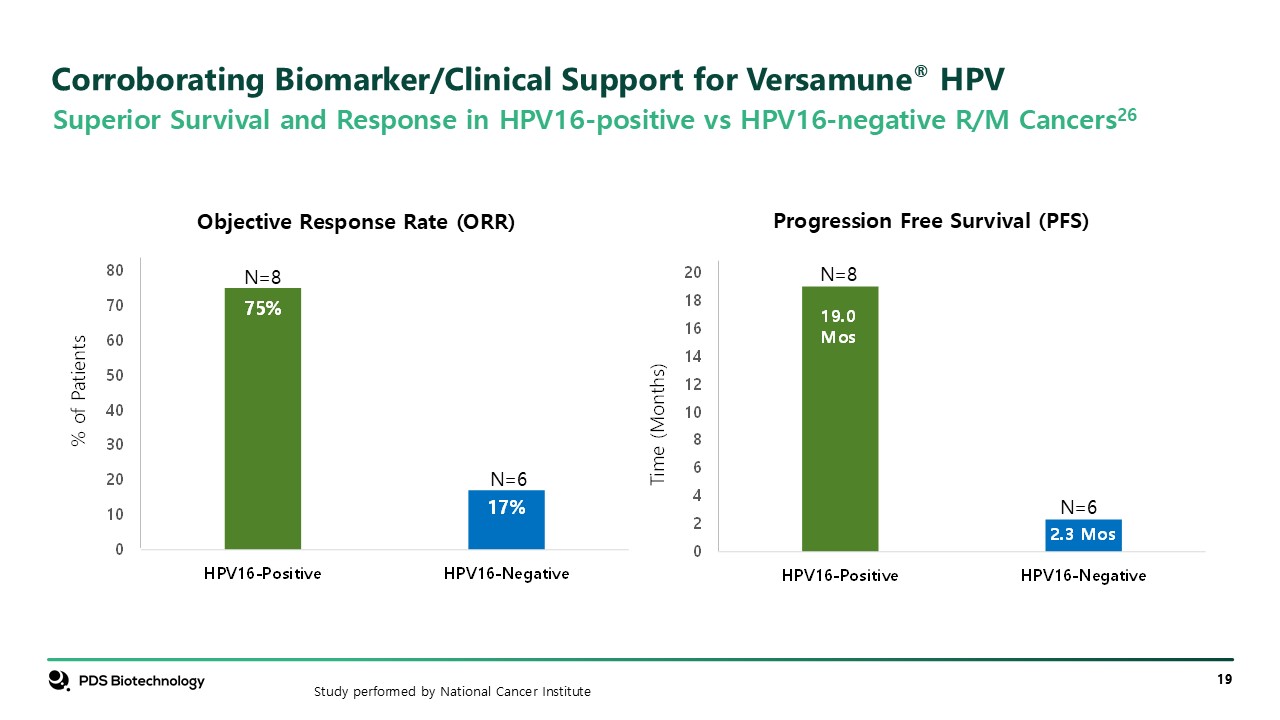 Corroborating Biomarker/Clinical Support for Versamune® HPV

Superior Survival and Response in HPV16-positive vs HPV16-negative R/M Cancers$^{26}$

Objective Response Rate (ORR)

% of Patients

80
70
60
50
40
30
20
10
0

N=8
75%

N=6
17%

HPV16-Positive
HPV16-Negative

Progression Free Survival (PFS)

Time (Months)

20
18
16
14
12
10
8
6
4
2
0

N=8
19.0 Mos

N=6
2.3 Mos

HPV16-Positive
HPV16-Negative

PDS Biotechnology

Study performed by National Cancer Institute

19